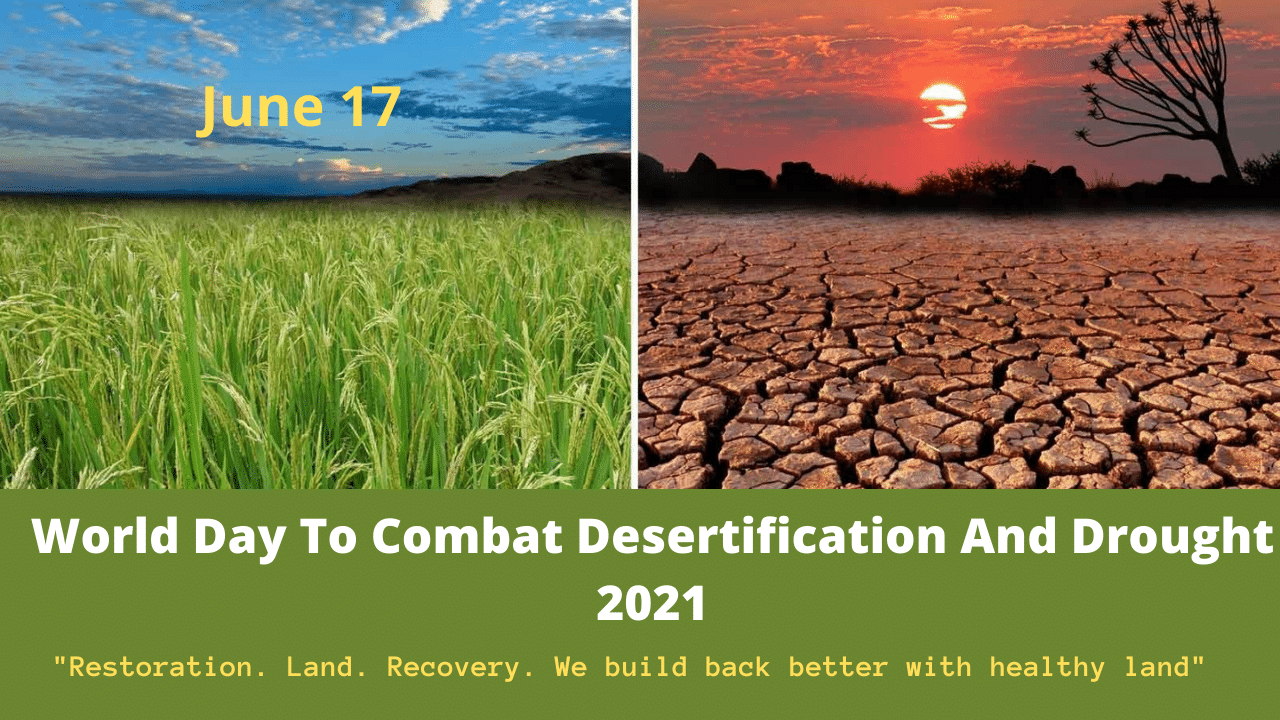 June 17

World Day To Combat Desertification And Drought 2021

"Restoration. Land. Recovery. We build back better with healthy land"